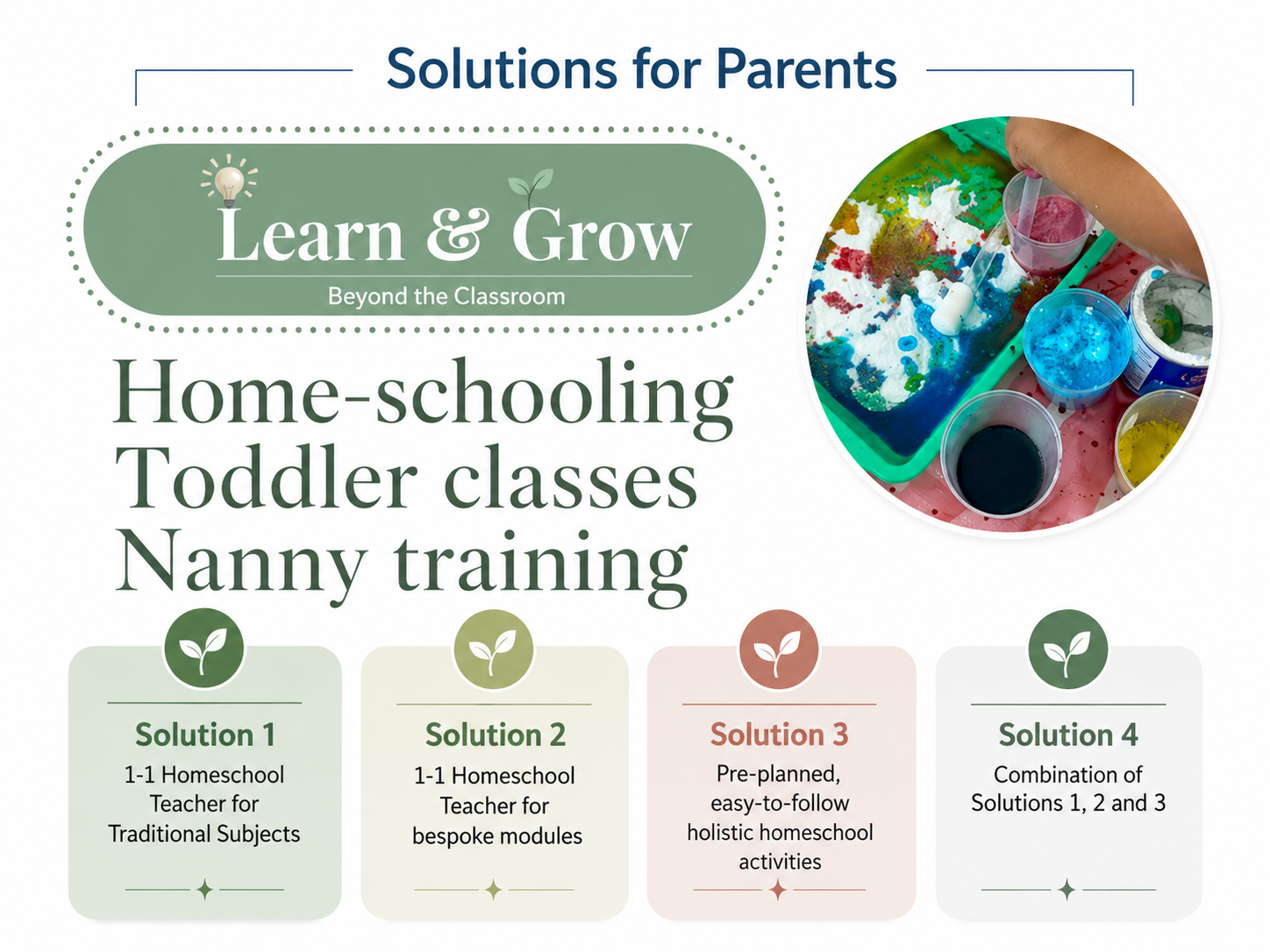 Solutions for Parents

Learn & Grow

Beyond the Classroom

Home-schooling
Toddler classes
Nanny training

Solution 1
1-1 Homeschool Teacher for Traditional Subjects

Solution 2
1-1 Homeschool Teacher for bespoke modules

Solution 3
Pre-planned, easy-to-follow holistic homeschool activities

Solution 4
Combination of Solutions 1, 2 and 3